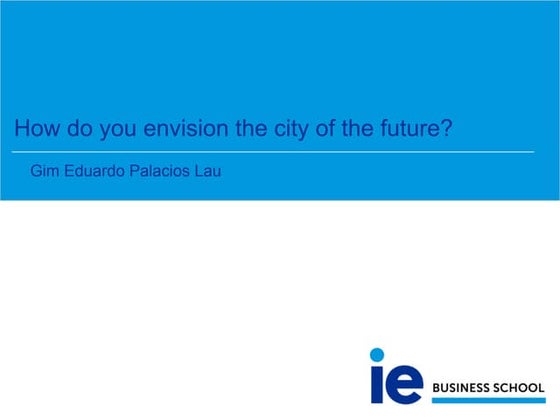 How do you envision the city of the future?

Gim Eduardo Palacios Lau

ie BUSINESS SCHOOL